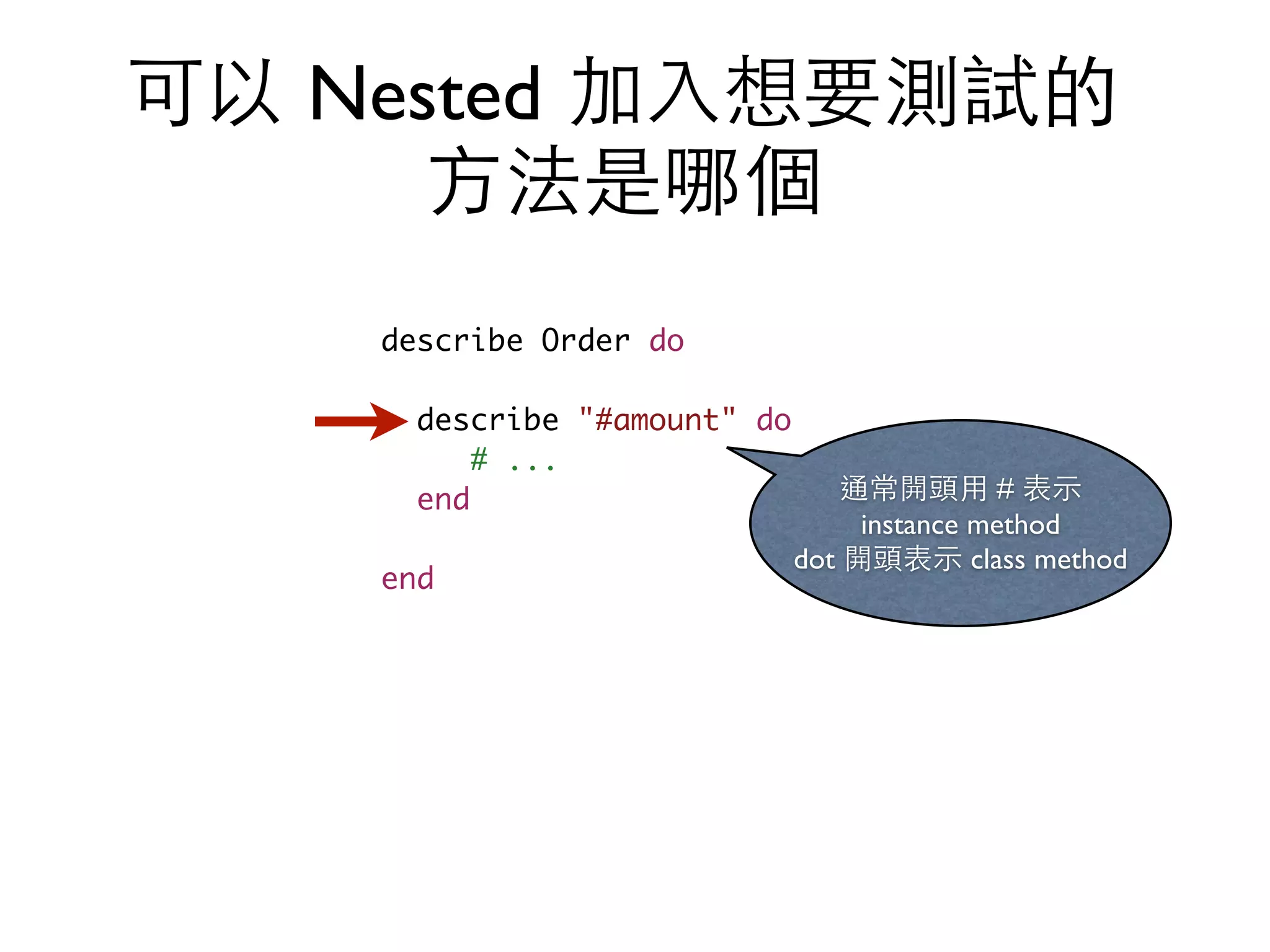 可以 Nested 加入想要測試的方法是哪個

describe Order do

  describe "#amount" do
    # ...
  end

end

通常開頭用 # 表示
instance method
dot 開頭表示 class method